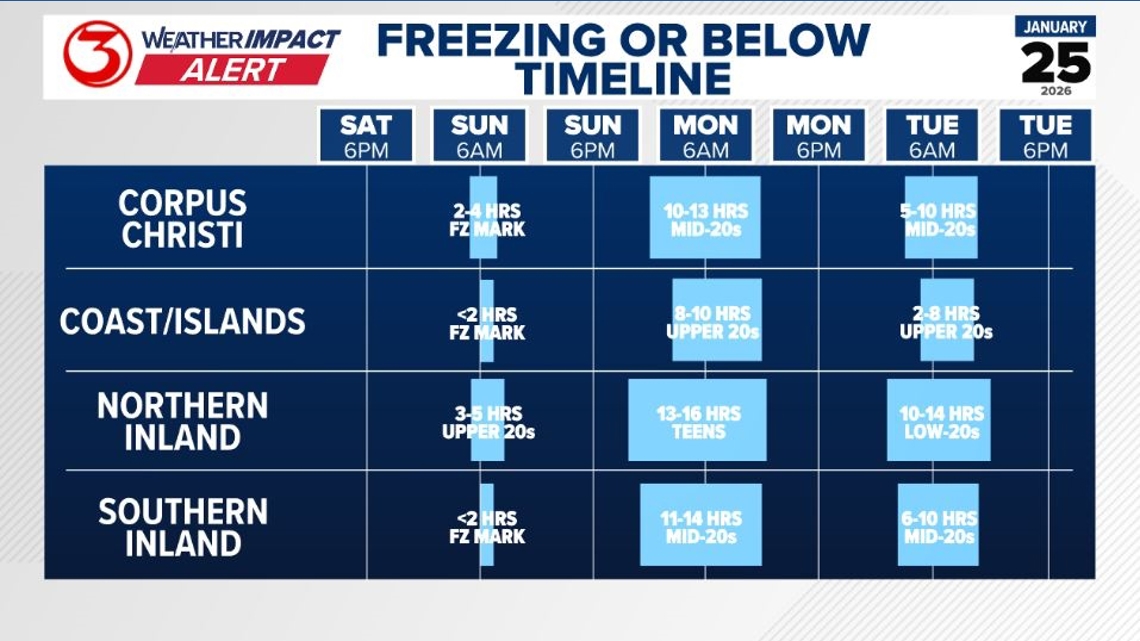 3 WEATHER IMPACT ALERT

FREEZING OR BELOW TIMELINE

JANUARY 25 2026

|  | SAT 6PM | SUN 6AM | SUN 6PM | MON 6AM | MON 6PM | TUE 6AM | TUE 6PM |
|---|---|---|---|---|---|---|---|
| CORPUS CHRISTI | | 2-4 HRS FZ MARK | | 10-13 HRS MID-20s | | 5-10 HRS MID-20s | |
| COAST/ISLANDS | | <2 HRS FZ MARK | | 8-10 HRS UPPER 20s | | 2-8 HRS UPPER 20s | |
| NORTHERN INLAND | | 3-5 HRS UPPER 20s | | 13-16 HRS TEENS | | 10-14 HRS LOW-20s | |
| SOUTHERN INLAND | | <2 HRS FZ MARK | | 11-14 HRS MID-20s | | 6-10 HRS MID-20s | |